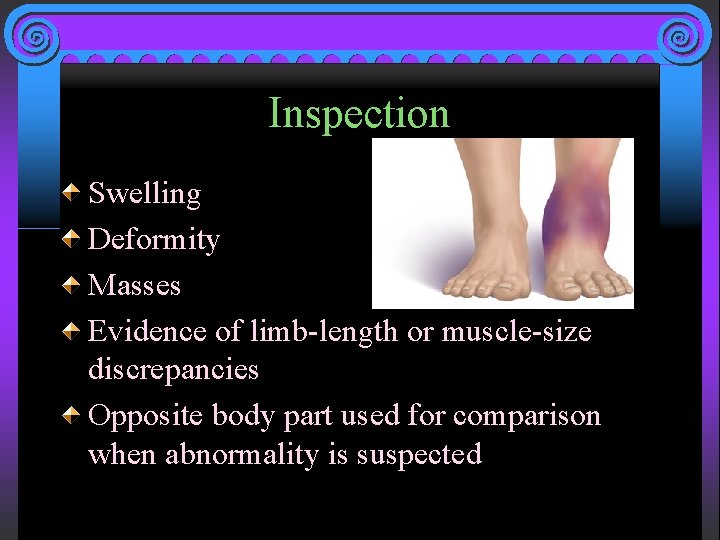 Inspection

Swelling
Deformity
Masses
Evidence of limb-length or muscle-size discrepancies
Opposite body part used for comparison when abnormality is suspected